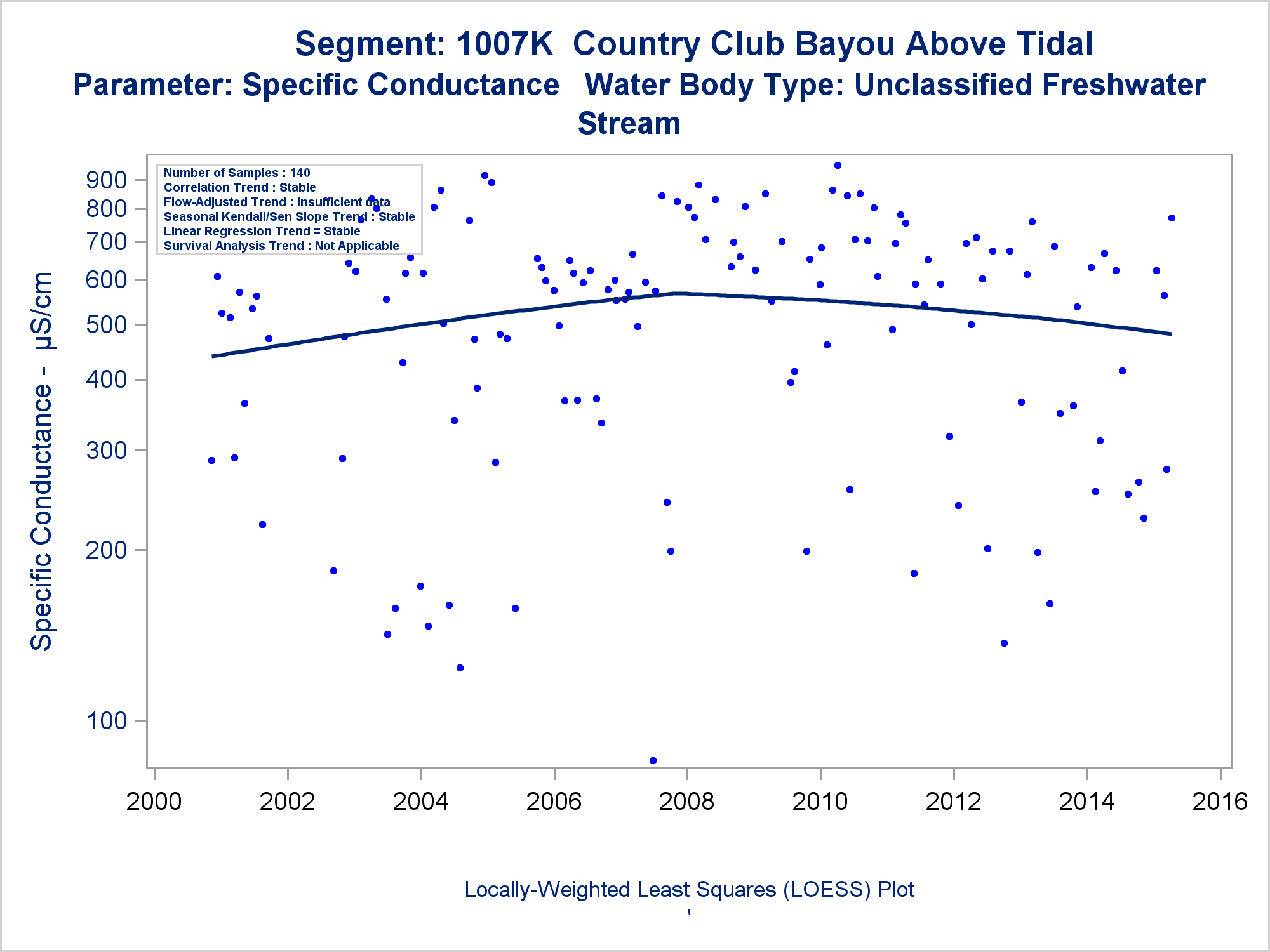 Segment: 1007K Country Club Bayou Above Tidal
Parameter: Specific Conductance Water Body Type: Unclassified Freshwater Stream

Number of Samples : 140
Correlation Trend : Stable
Flow-Adjusted Trend : Insufficient data
Seasonal Kendall/Sen Slope Trend : Stable
Linear Regression Trend = Stable
Survival Analysis Trend : Not Applicable

Specific Conductance - µS/cm

900
800
700
600
500
400
300
200
100

2000 2002 2004 2006 2008 2010 2012 2014 2016

Locally-Weighted Least Squares (LOESS) Plot
'